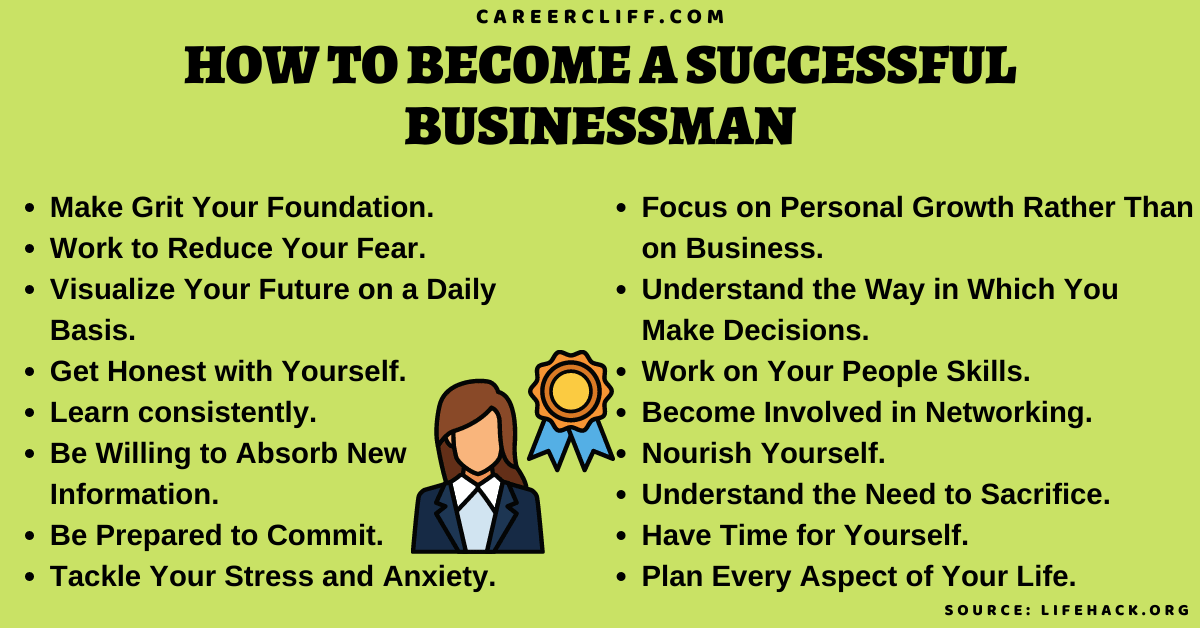 CAREERCLIFF.COM

HOW TO BECOME A SUCCESSFUL BUSINESSMAN

- Make Grit Your Foundation.
- Work to Reduce Your Fear.
- Visualize Your Future on a Daily Basis.
- Get Honest with Yourself.
- Learn consistently.
- Be Willing to Absorb New Information.
- Be Prepared to Commit.
- Tackle Your Stress and Anxiety.

- Focus on Personal Growth Rather Than on Business.
- Understand the Way in Which You Make Decisions.
- Work on Your People Skills.
- Become Involved in Networking.
- Nourish Yourself.
- Understand the Need to Sacrifice.
- Have Time for Yourself.
- Plan Every Aspect of Your Life.

SOURCE: LIFEHACK.ORG